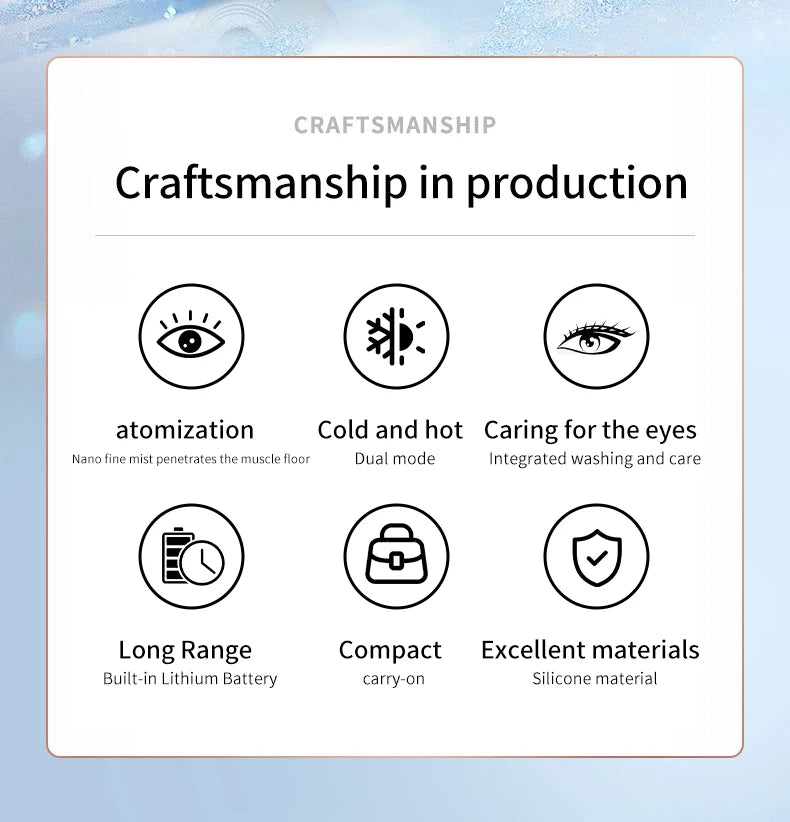 CRAFTSMANSHIP

Craftsmanship in production

atomization
Nano fine mist penetrates the muscle floor

Cold and hot
Dual mode

Caring for the eyes
Integrated washing and care

Long Range
Built-in Lithium Battery

Compact
carry-on

Excellent materials
Silicone material